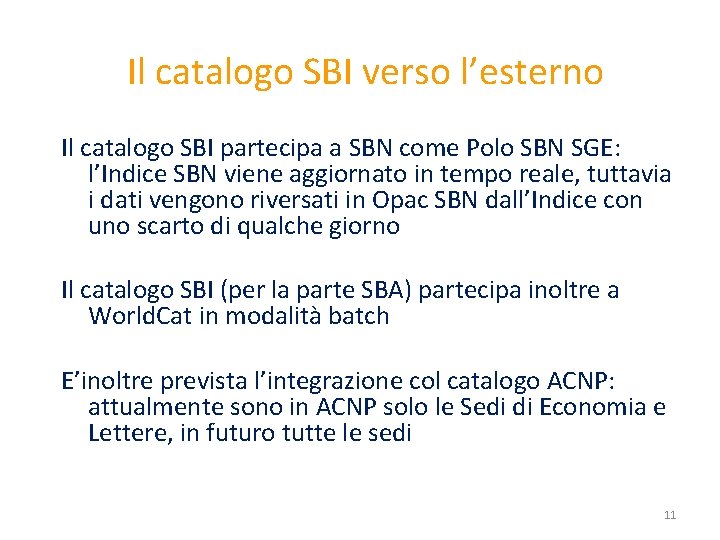 Il catalogo SBI verso l’esterno

Il catalogo SBI partecipa a SBN come Polo SBN SGE: l’Indice SBN viene aggiornato in tempo reale, tuttavia i dati vengono riversati in Opac SBN dall’Indice con uno scarto di qualche giorno

Il catalogo SBI (per la parte SBA) partecipa inoltre a WorldCat in modalità batch

E’inoltre prevista l’integrazione col catalogo ACNP: attualmente sono in ACNP solo le Sedi di Economia e Lettere, in futuro tutte le sedi

11